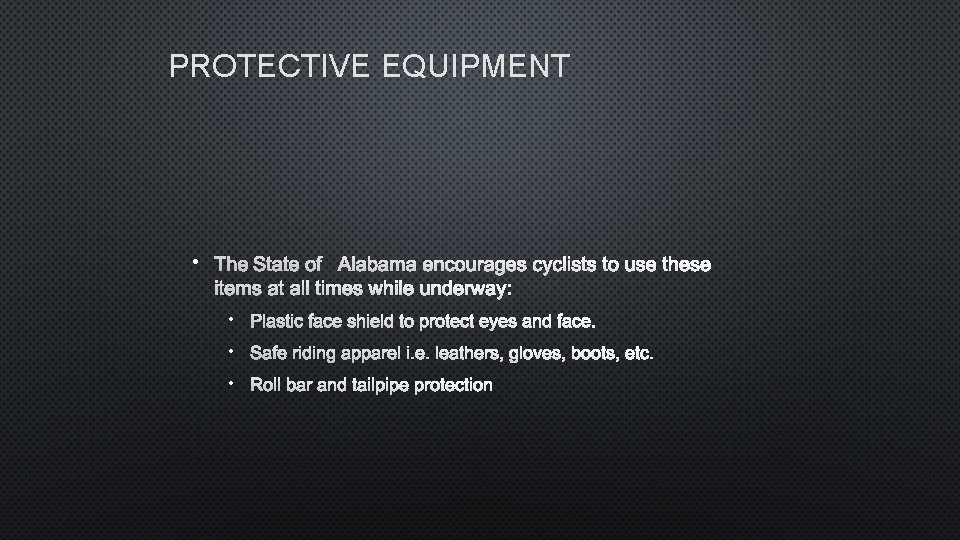 PROTECTIVE EQUIPMENT

• The State of Alabama encourages cyclists to use these items at all times while underway:

• Plastic face shield to protect eyes and face.

• Safe riding apparel i.e. leathers, gloves, boots, etc.

• Roll bar and tailpipe protection